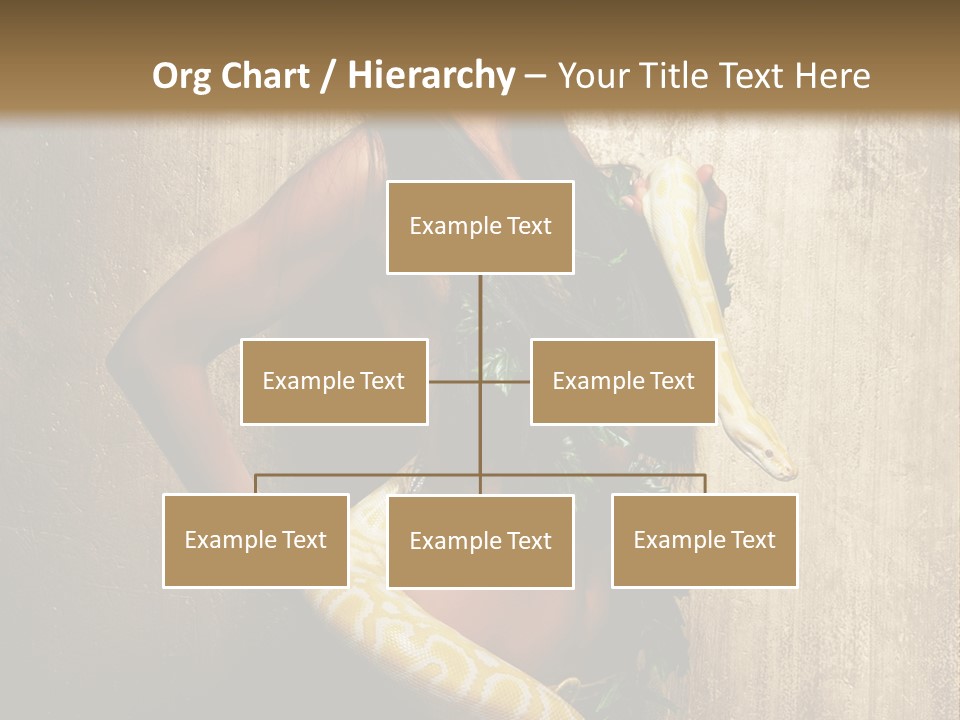 Org Chart / Hierarchy – Your Title Text Here

Example Text

Example Text

Example Text

Example Text

Example Text

Example Text